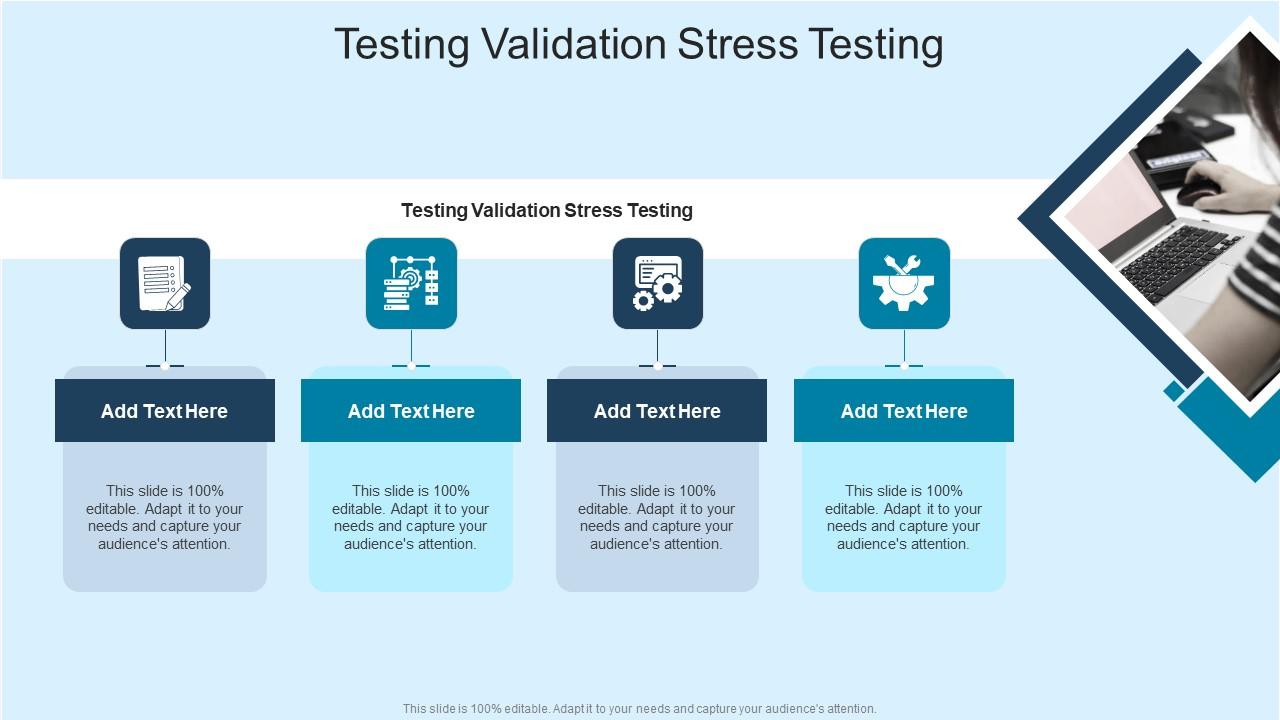 Testing Validation Stress Testing

Testing Validation Stress Testing

Add Text Here

This slide is 100% editable. Adapt it to your needs and capture your audience's attention.

Add Text Here

This slide is 100% editable. Adapt it to your needs and capture your audience's attention.

Add Text Here

This slide is 100% editable. Adapt it to your needs and capture your audience's attention.

Add Text Here

This slide is 100% editable. Adapt it to your needs and capture your audience's attention.

This slide is 100% editable. Adapt it to your needs and capture your audience's attention.